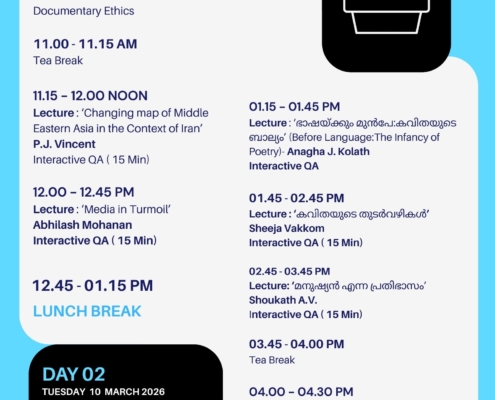 Documentary Ethics

11.00 - 11.15 AM
Tea Break

11.15 – 12.00 NOON
Lecture : 'Changing map of Middle Eastern Asia in the Context of Iran'
P.J. Vincent
Interactive QA ( 15 Min)

12.00 – 12.45 PM
Lecture : 'Media in Turmoil'
Abhilash Mohanan
Interactive QA ( 15 Min)

12.45 - 01.15 PM
LUNCH BREAK

DAY 02
TUESDAY 10 MARCH 2026

01.15 – 01.45 PM
Lecture : 'ഭാഷയ്ക്കും മുൻപേ:കവിതയുടെ ബാല്യം' (Before Language:The Infancy of Poetry)- Anagha J. Kolath
Interactive QA

01.45 - 02.45 PM
Lecture : 'കവിതയുടെ തുടർവഴികൾ'
Sheeja Vakkom
Interactive QA ( 15 Min)

02.45 - 03.45 PM
Lecture: 'മനുഷ്യൻ എന്ന പ്രതിഭാസം'
Shoukath A.V.
Interactive QA ( 15 Min)

03.45 - 04.00 PM
Tea Break

04.00 – 04.30 PM